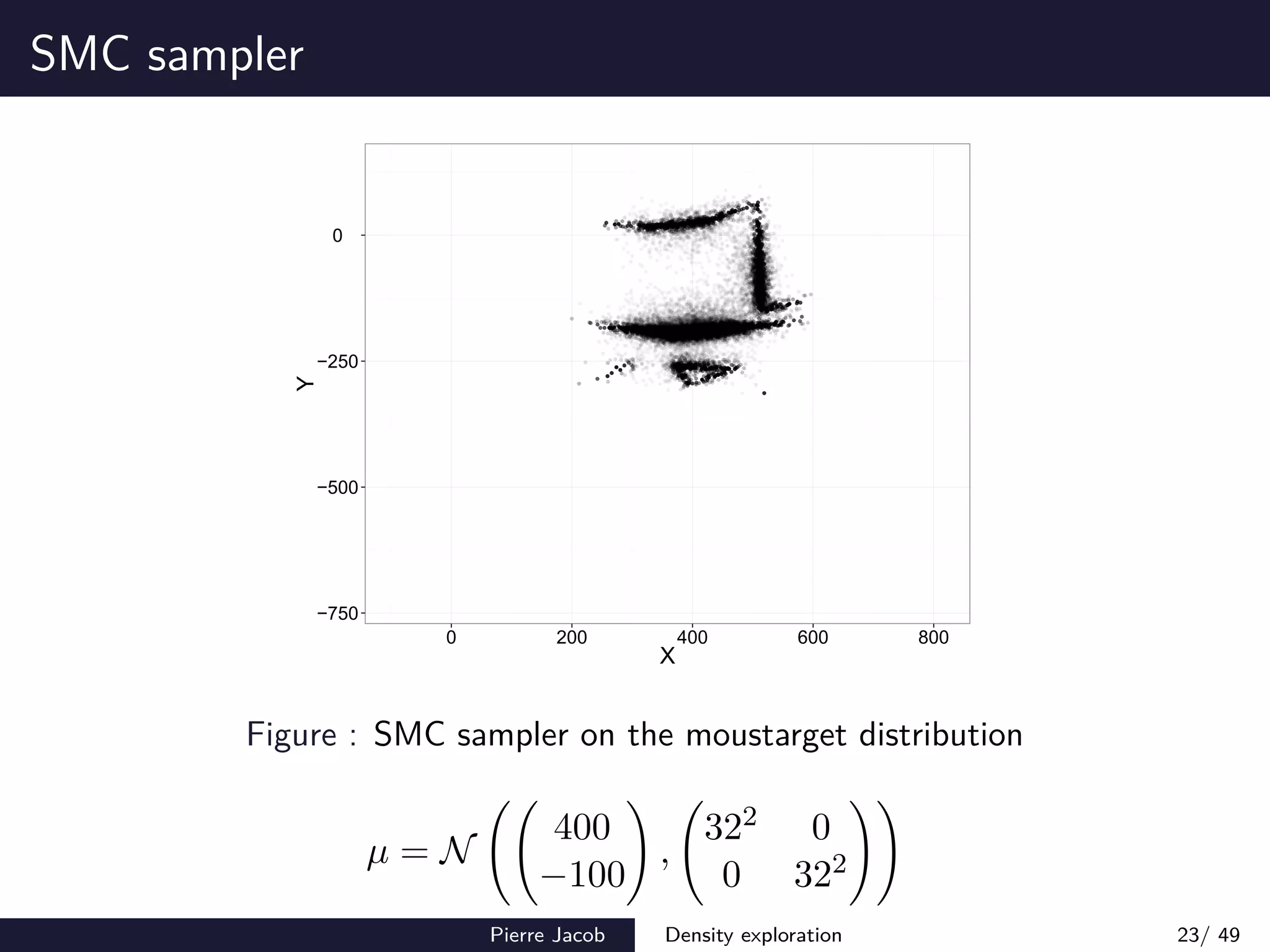 SMC sampler

0

−250

−500

−750

Y

0 200 400 600 800

X

Figure : SMC sampler on the moustarget distribution

$\mu = \mathcal{N}\left(\begin{pmatrix} 400 \\ -100 \end{pmatrix}, \begin{pmatrix} 32^2 & 0 \\ 0 & 32^2 \end{pmatrix}\right)$

Pierre Jacob Density exploration 23/ 49